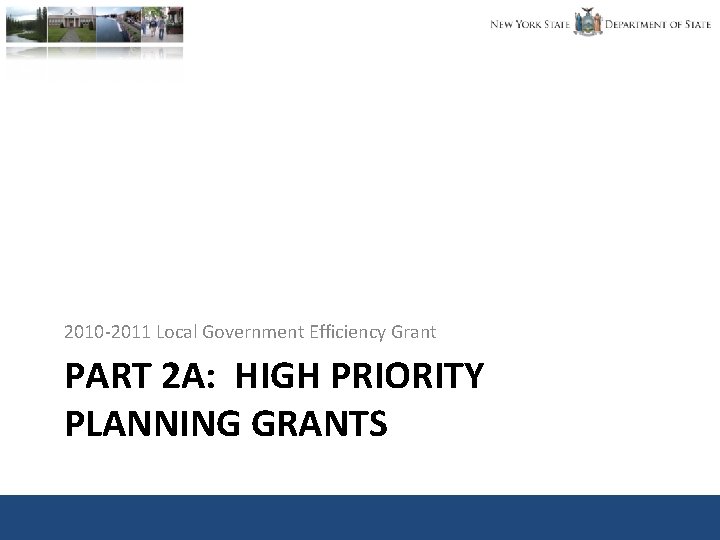 NEW YORK STATE DEPARTMENT OF STATE

2010-2011 Local Government Efficiency Grant

PART 2A: HIGH PRIORITY PLANNING GRANTS